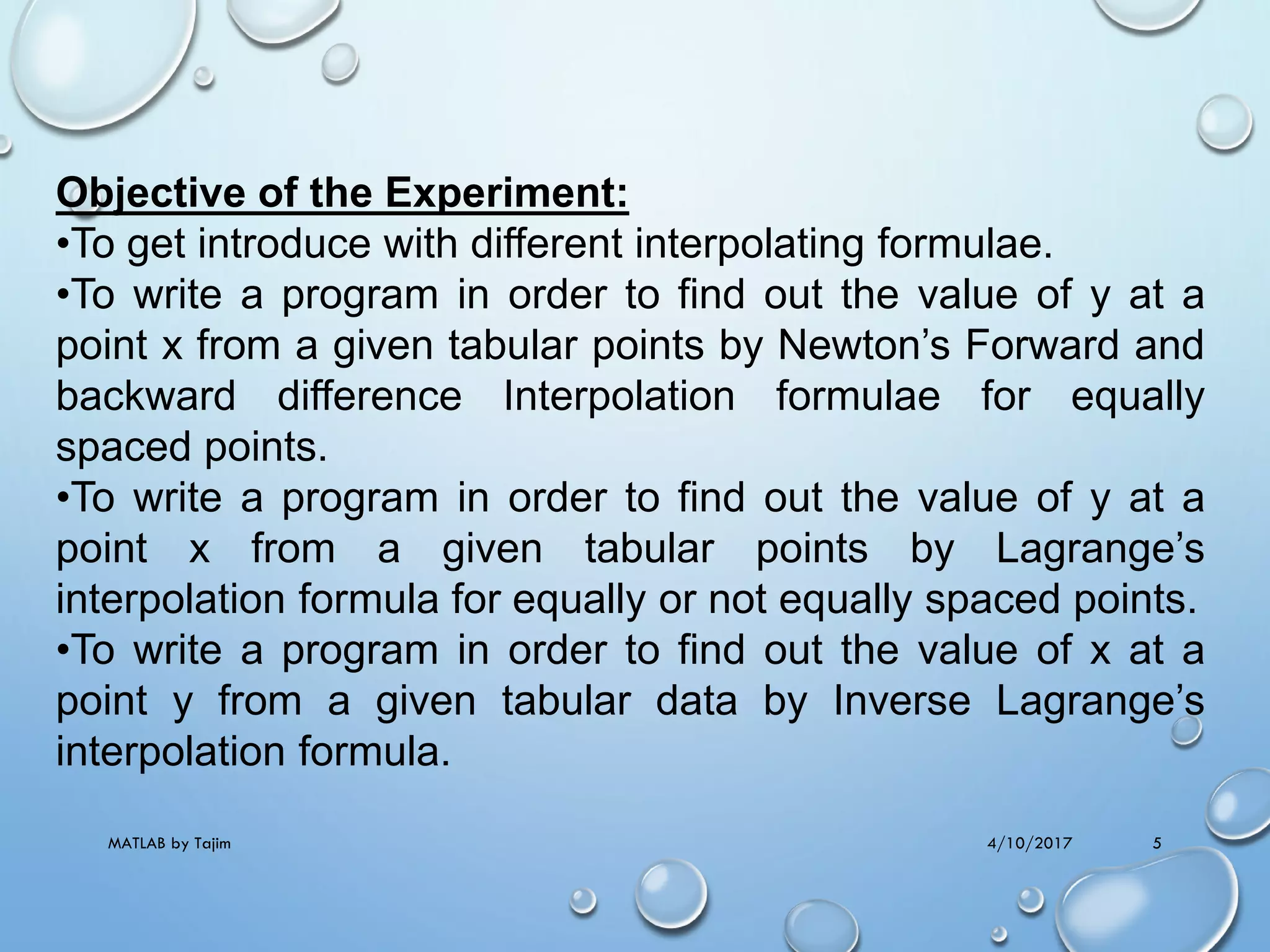 Objective of the Experiment:
•To get introduce with different interpolating formulae.
•To write a program in order to find out the value of y at a point x from a given tabular points by Newton’s Forward and backward difference Interpolation formulae for equally spaced points.
•To write a program in order to find out the value of y at a point x from a given tabular points by Lagrange’s interpolation formula for equally or not equally spaced points.
•To write a program in order to find out the value of x at a point y from a given tabular data by Inverse Lagrange’s interpolation formula.

MATLAB by Tajim
4/10/2017
5